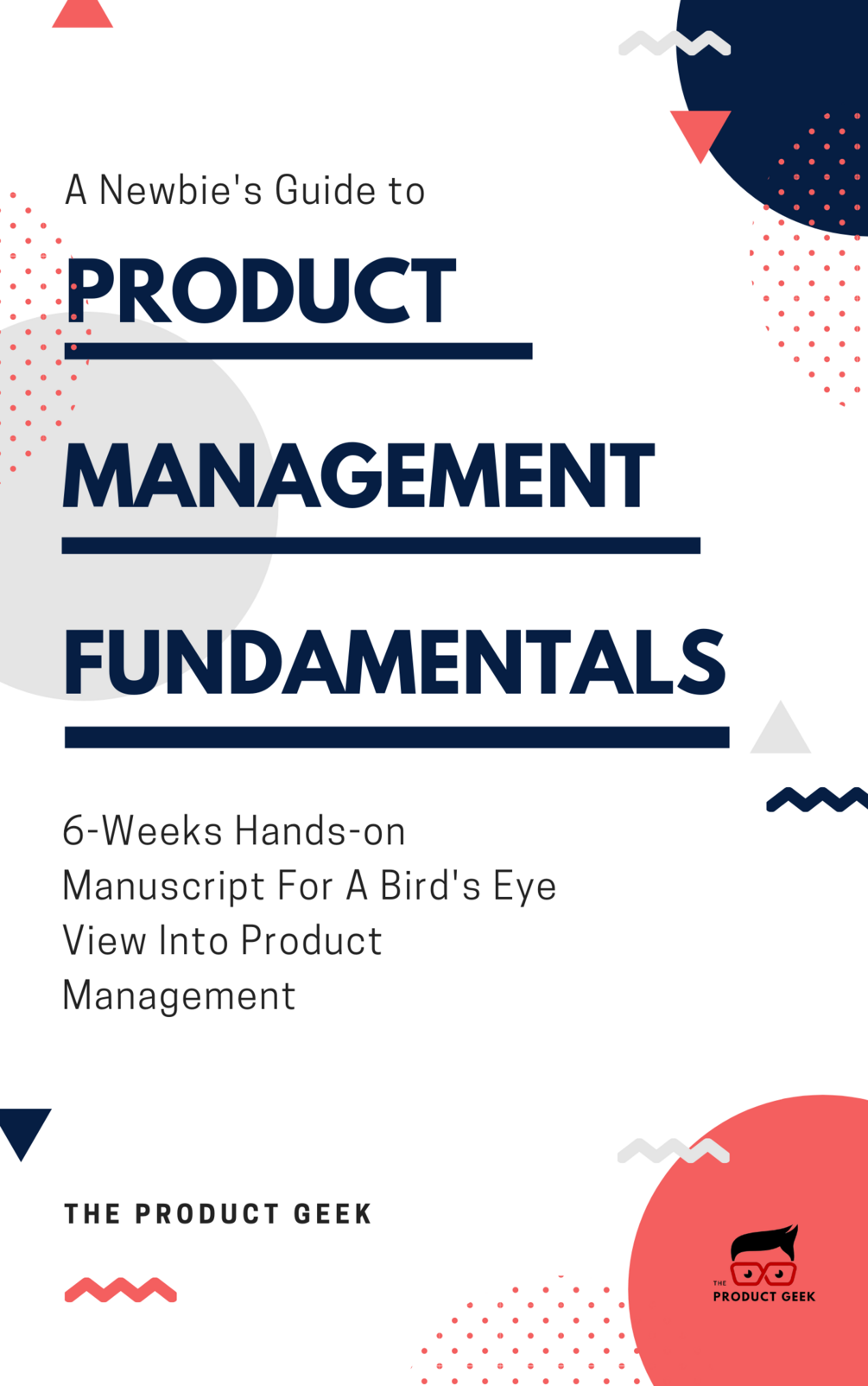 A Newbie's Guide to

PRODUCT

MANAGEMENT

FUNDAMENTALS

6-Weeks Hands-on Manuscript For A Bird's Eye View Into Product Management

THE PRODUCT GEEK

THE PRODUCT GEEK